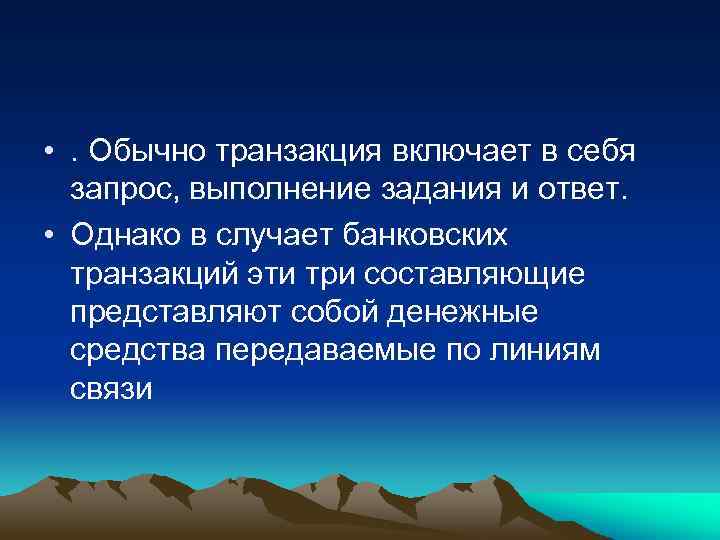 • . Обычно транзакция включает в себя запрос, выполнение задания и ответ.

• Однако в случает банковских транзакций эти три составляющие представляют собой денежные средства передаваемые по линиям связи